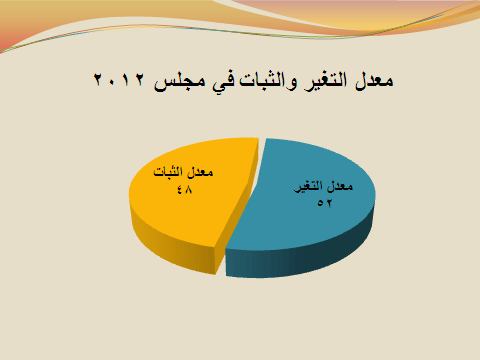 معدل التغير والثبات في مجلس ٢٠١٢

معدل الثبات
٤٨

معدل التغير
٥٢